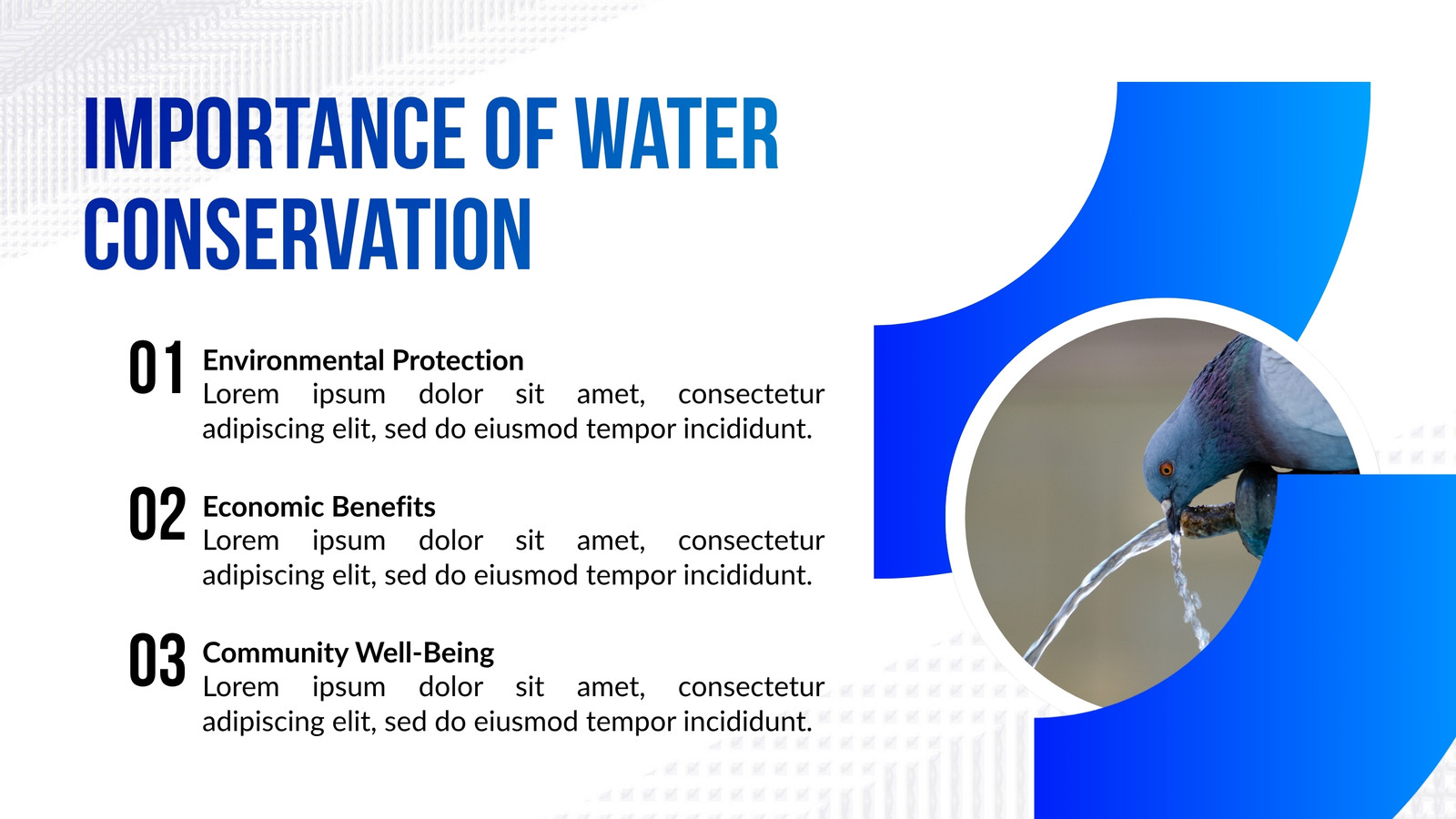 IMPORTANCE OF WATER CONSERVATION

01
Environmental Protection
Lorem ipsum dolor sit amet, consectetur adipiscing elit, sed do eiusmod tempor incididunt.

02
Economic Benefits
Lorem ipsum dolor sit amet, consectetur adipiscing elit, sed do eiusmod tempor incididunt.

03
Community Well-Being
Lorem ipsum dolor sit amet, consectetur adipiscing elit, sed do eiusmod tempor incididunt.